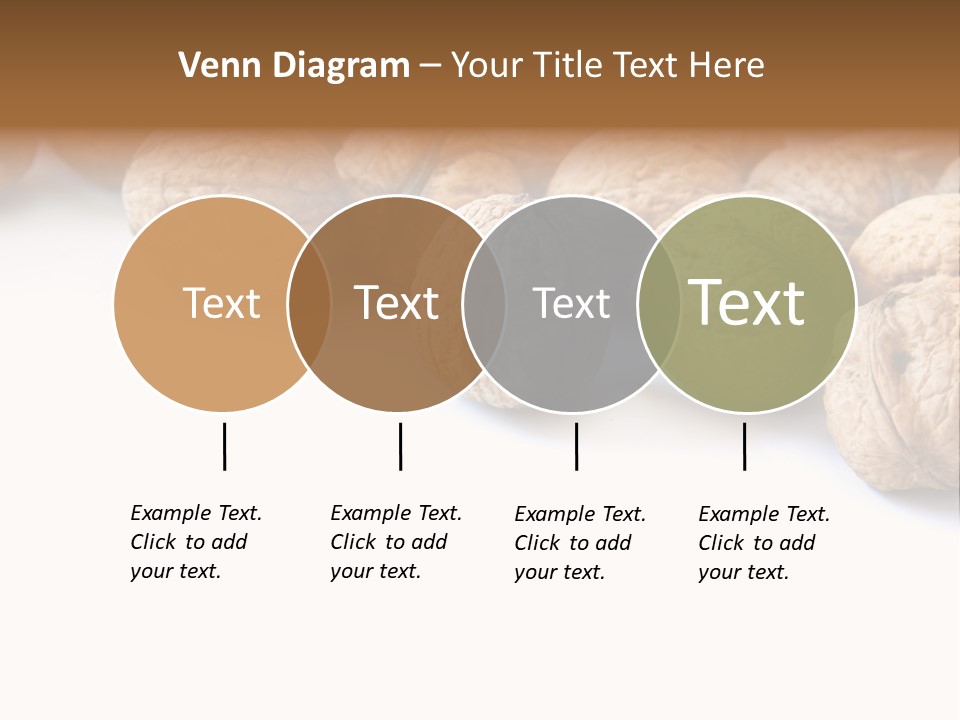 Venn Diagram – Your Title Text Here

Text

Text

Text

Text

Example Text. Click to add your text.

Example Text. Click to add your text.

Example Text. Click to add your text.

Example Text. Click to add your text.